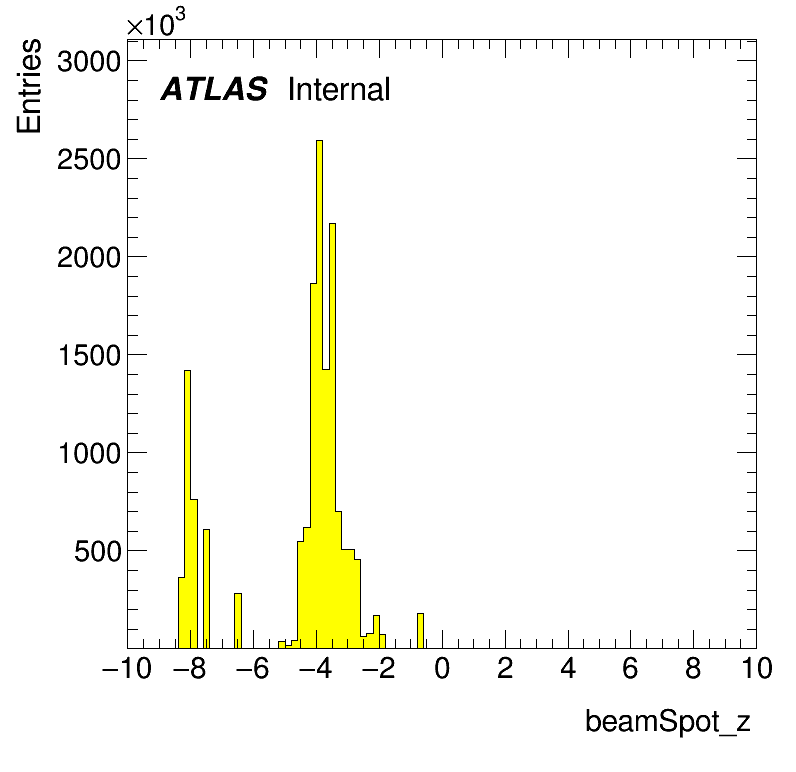 $\times10^3$

Entries

ATLAS Internal

3000
2500
2000
1500
1000
500

−10 −8 −6 −4 −2 0 2 4 6 8 10

beamSpot_z